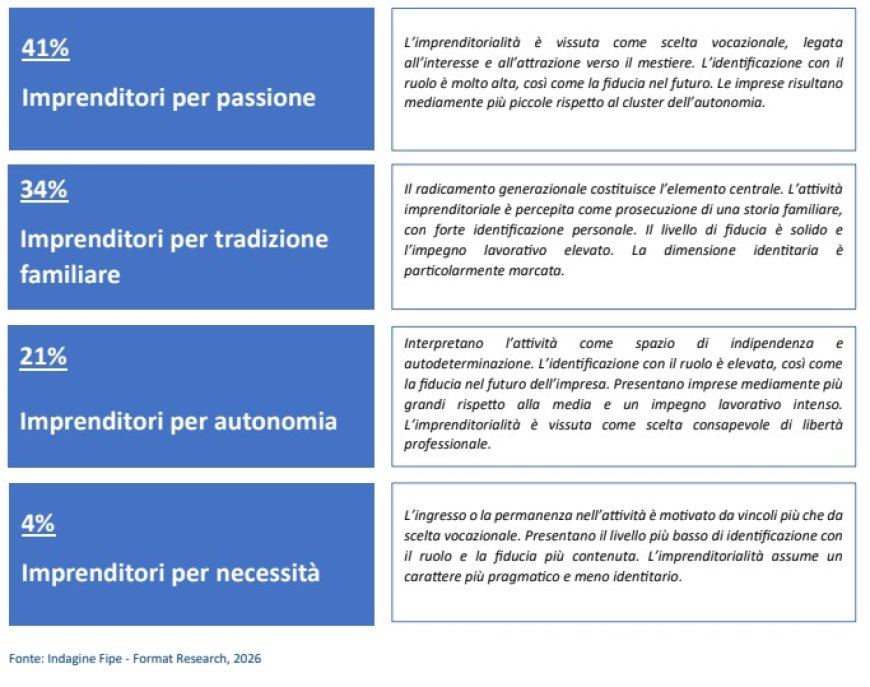 41%
Imprenditori per passione

L'imprenditorialità è vissuta come scelta vocazionale, legata all'interesse e all'attrazione verso il mestiere. L'identificazione con il ruolo è molto alta, così come la fiducia nel futuro. Le imprese risultano mediamente più piccole rispetto al cluster dell'autonomia.

34%
Imprenditori per tradizione familiare

Il radicamento generazionale costituisce l'elemento centrale. L'attività imprenditoriale è percepita come prosecuzione di una storia familiare, con forte identificazione personale. Il livello di fiducia è solido e l'impegno lavorativo elevato. La dimensione identitaria è particolarmente marcata.

21%
Imprenditori per autonomia

Interpretano l'attività come spazio di indipendenza e autodeterminazione. L'identificazione con il ruolo è elevata, così come la fiducia nel futuro dell'impresa. Presentano imprese mediamente più grandi rispetto alla media e un impegno lavorativo intenso. L'imprenditorialità è vissuta come scelta consapevole di libertà professionale.

4%
Imprenditori per necessità

L'ingresso o la permanenza nell'attività è motivato da vincoli più che da scelta vocazionale. Presentano il livello più basso di identificazione con il ruolo e la fiducia più contenuta. L'imprenditorialità assume un carattere più pragmatico e meno identitario.

Fonte: Indagine Fipe - Format Research, 2026